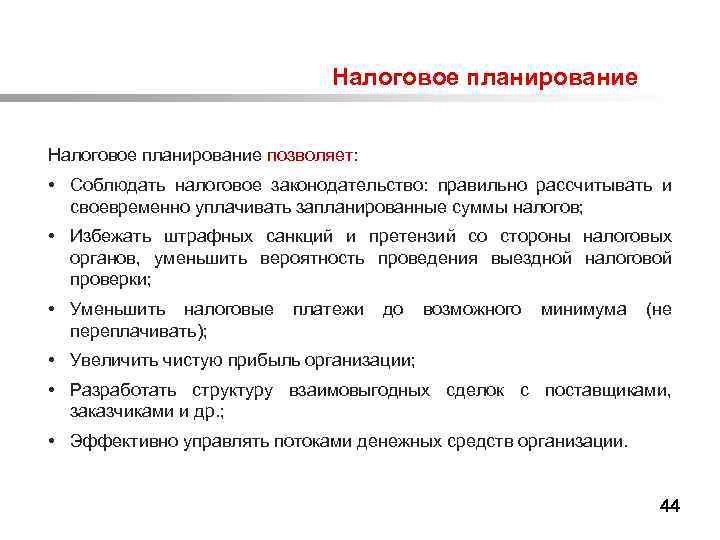 Налоговое планирование

Налоговое планирование позволяет:

• Соблюдать налоговое законодательство: правильно рассчитывать и своевременно уплачивать запланированные суммы налогов;

• Избежать штрафных санкций и претензий со стороны налоговых органов, уменьшить вероятность проведения выездной налоговой проверки;

• Уменьшить налоговые платежи до возможного минимума (не переплачивать);

• Увеличить чистую прибыль организации;

• Разработать структуру взаимовыгодных сделок с поставщиками, заказчиками и др.;

• Эффективно управлять потоками денежных средств организации.

44